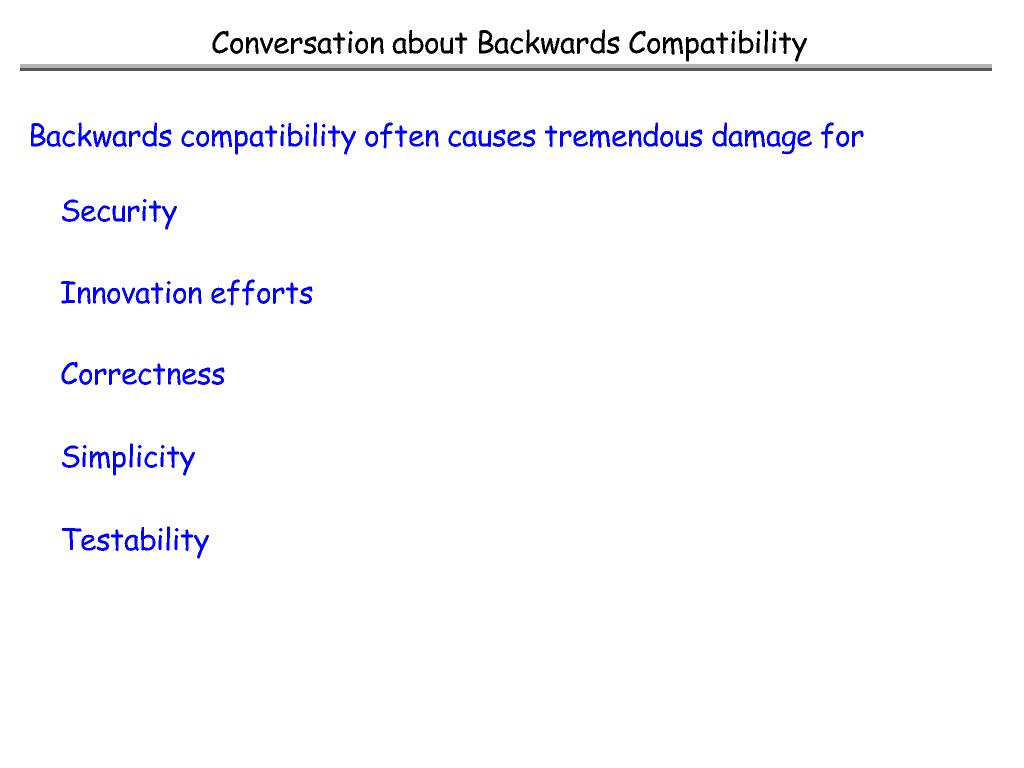 Conversation about Backwards Compatibility

Backwards compatibility often causes tremendous damage for

Security

Innovation efforts

Correctness

Simplicity

Testability